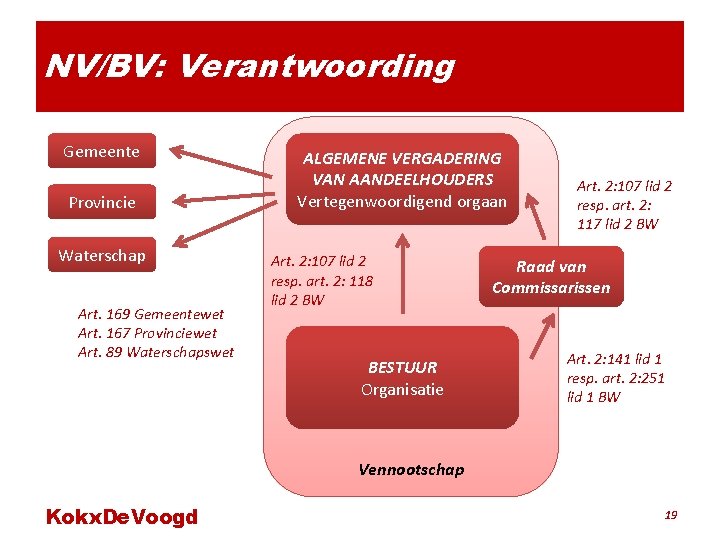 NV/BV: Verantwoording

Gemeente

Provincie

Waterschap

Art. 169 Gemeentewet
Art. 167 Provinciewet
Art. 89 Waterschapswet

ALGEMENE VERGADERING VAN AANDEELHOUDERS
Vertegenwoordigend orgaan

Art. 2:107 lid 2 resp. art. 2: 118 lid 2 BW

BESTUUR
Organisatie

Vennootschap

Art. 2:107 lid 2 resp. art. 2: 117 lid 2 BW

Raad van Commissarissen

Art. 2:141 lid 1 resp. art. 2:251 lid 1 BW

KokxDeVoogd

19